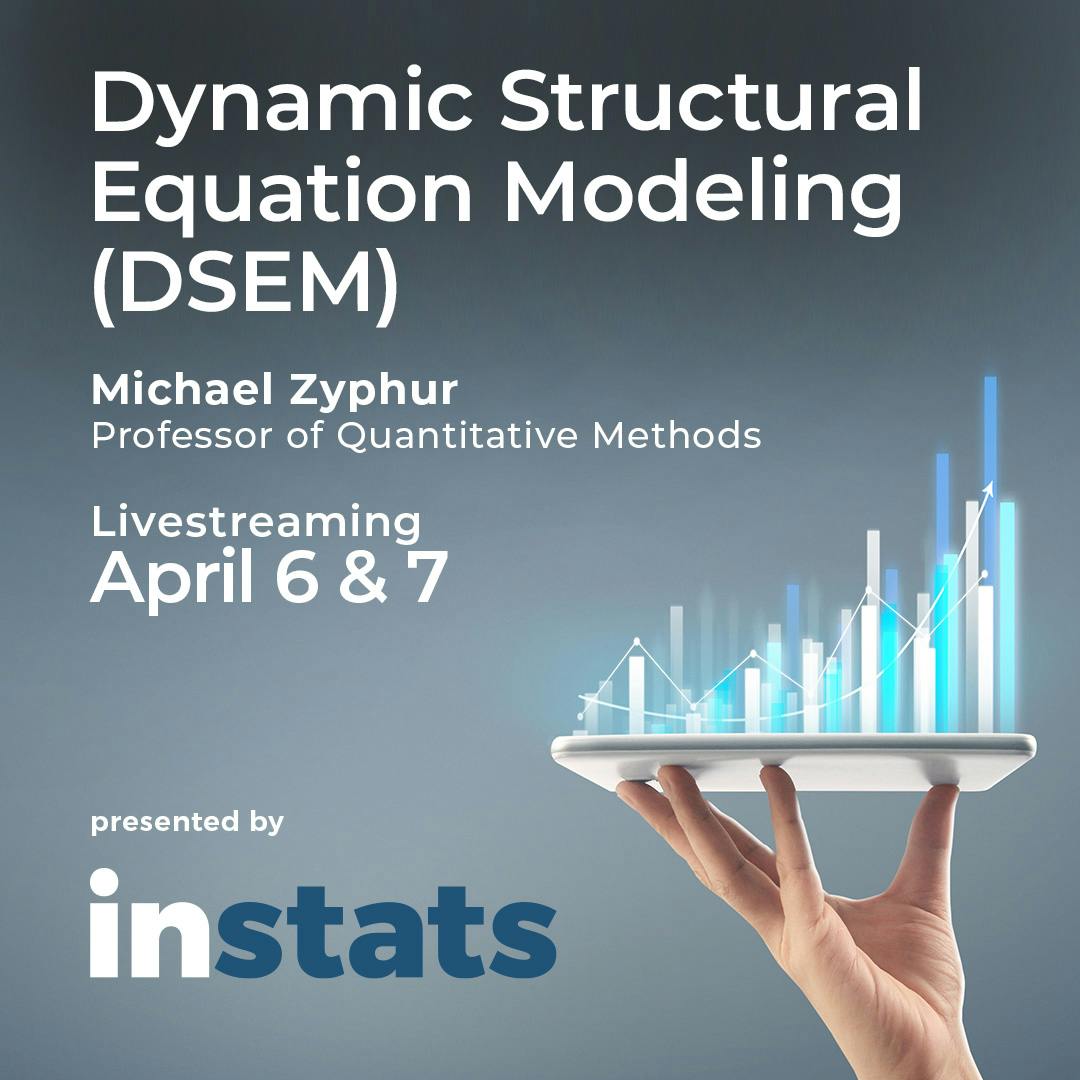 Dynamic Structural Equation Modeling (DSEM)

Michael Zyphur
Professor of Quantitative Methods

Livestreaming
April 6 & 7

presented by

instats